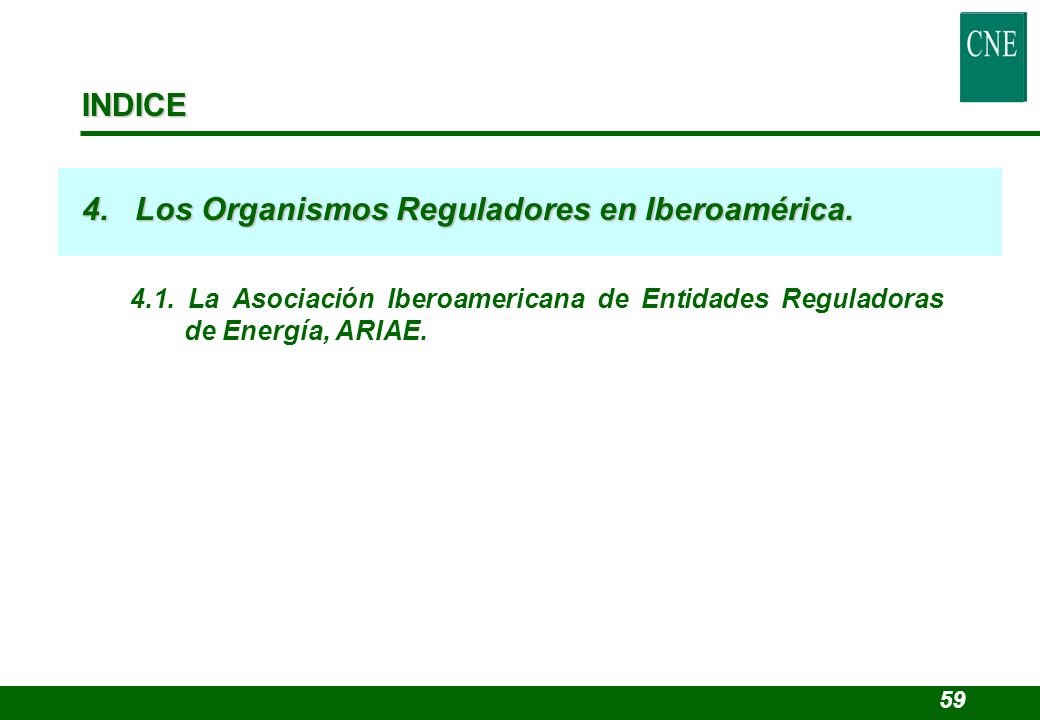 CNE

INDICE

4. Los Organismos Reguladores en Iberoamérica.

4.1. La Asociación Iberoamericana de Entidades Reguladoras de Energía, ARIAE.

59